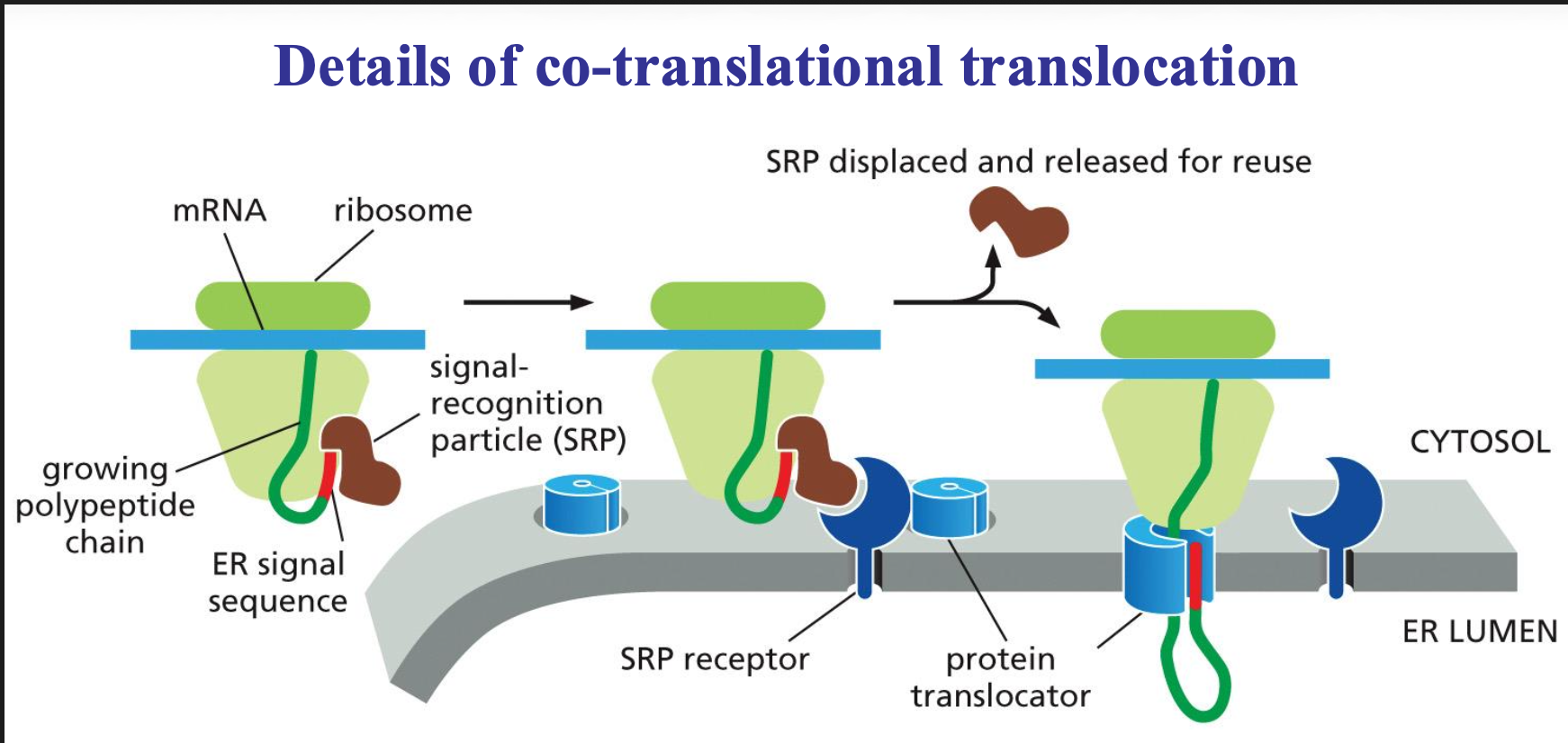 Details of co-translational translocation

SRP displaced and released for reuse

mRNA

ribosome

signal-recognition particle (SRP)

growing polypeptide chain

ER signal sequence

CYTOSOL

ER LUMEN

SRP receptor

protein translocator